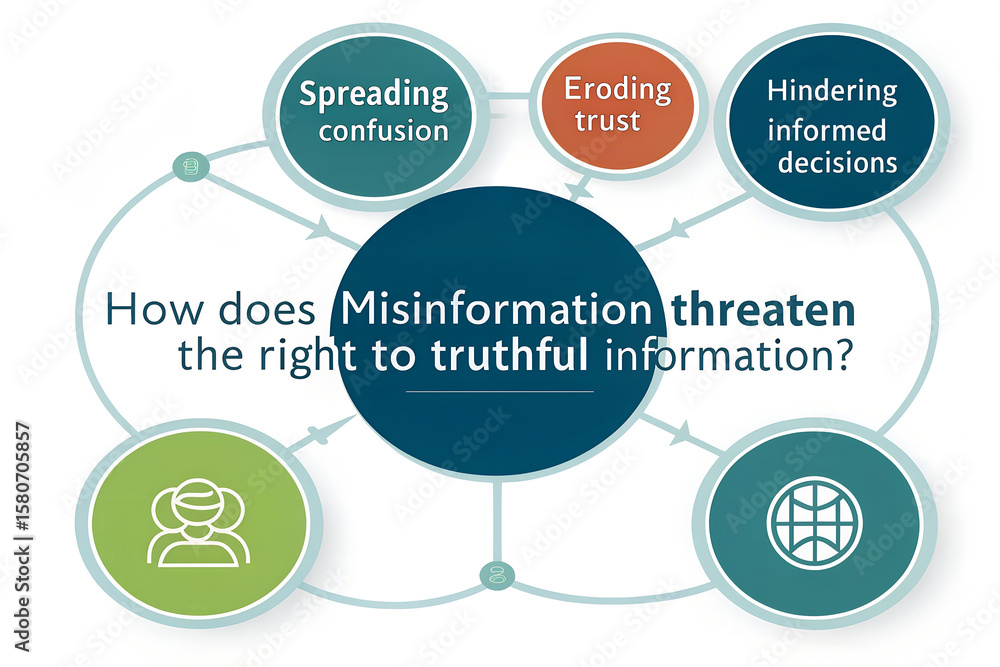 Spreading confusion

Eroding trust

Hindering informed decisions

How does Misinformation threaten the right to truthful information?

Adobe Stock | #1580705857